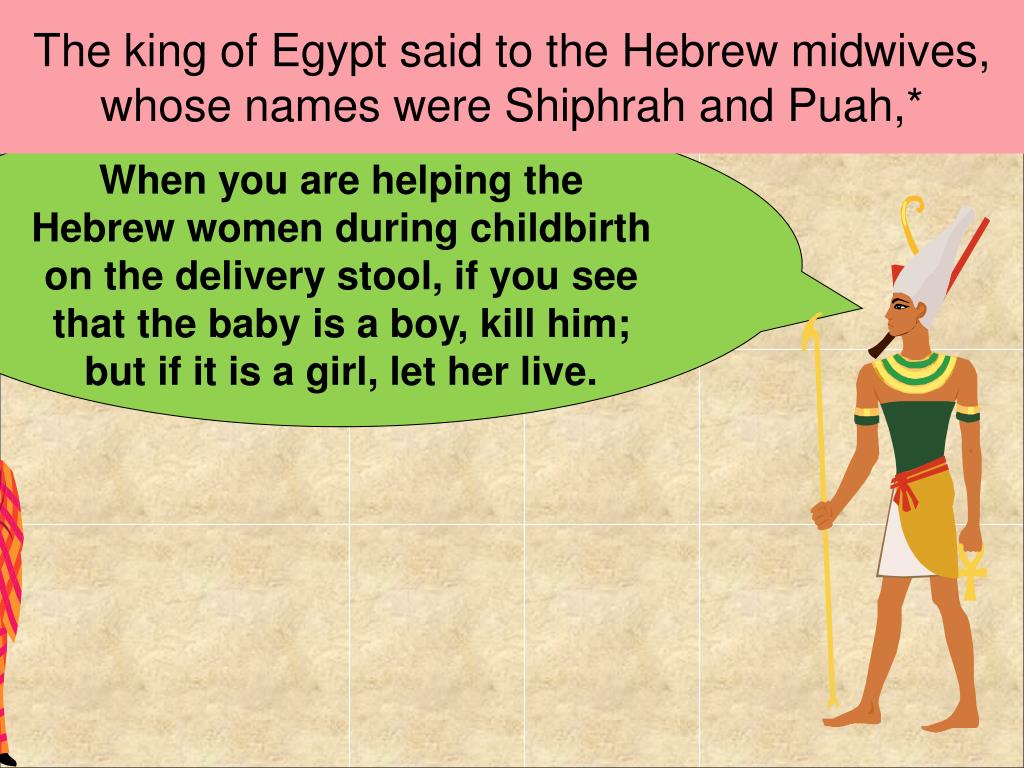 The king of Egypt said to the Hebrew midwives, whose names were Shiphrah and Puah,*

When you are helping the Hebrew women during childbirth on the delivery stool, if you see that the baby is a boy, kill him; but if it is a girl, let her live.